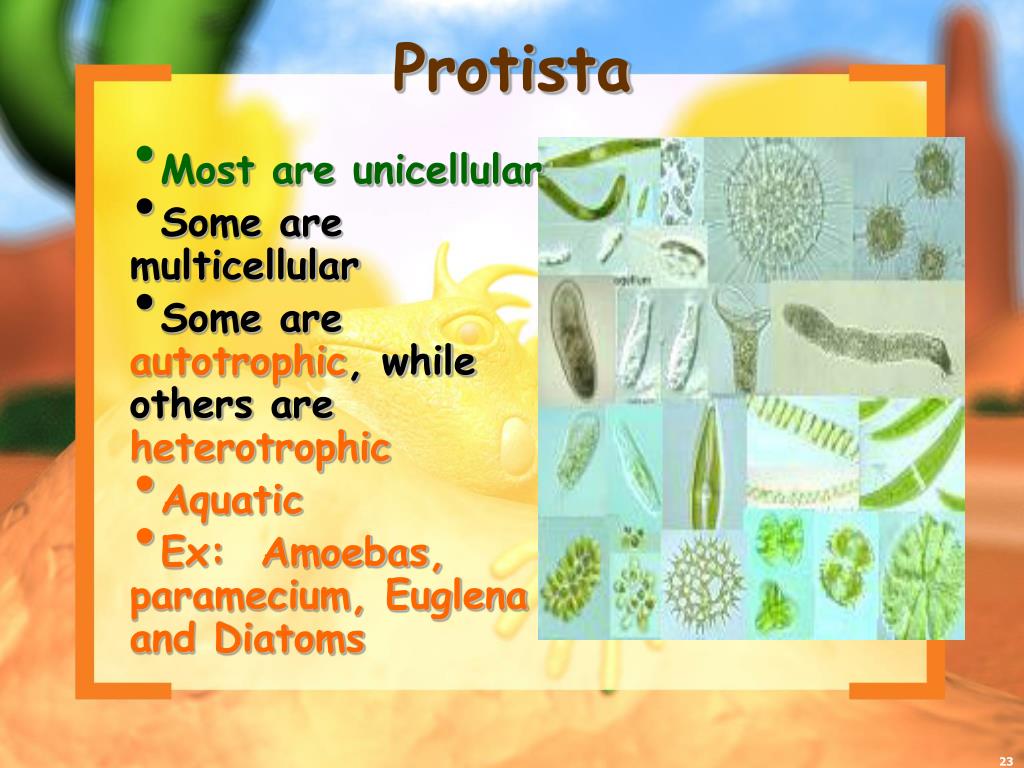 Protista

• Most are unicellular

• Some are multicellular

• Some are autotrophic, while others are heterotrophic

• Aquatic

• Ex: Amoebas, paramecium, Euglena and Diatoms

23